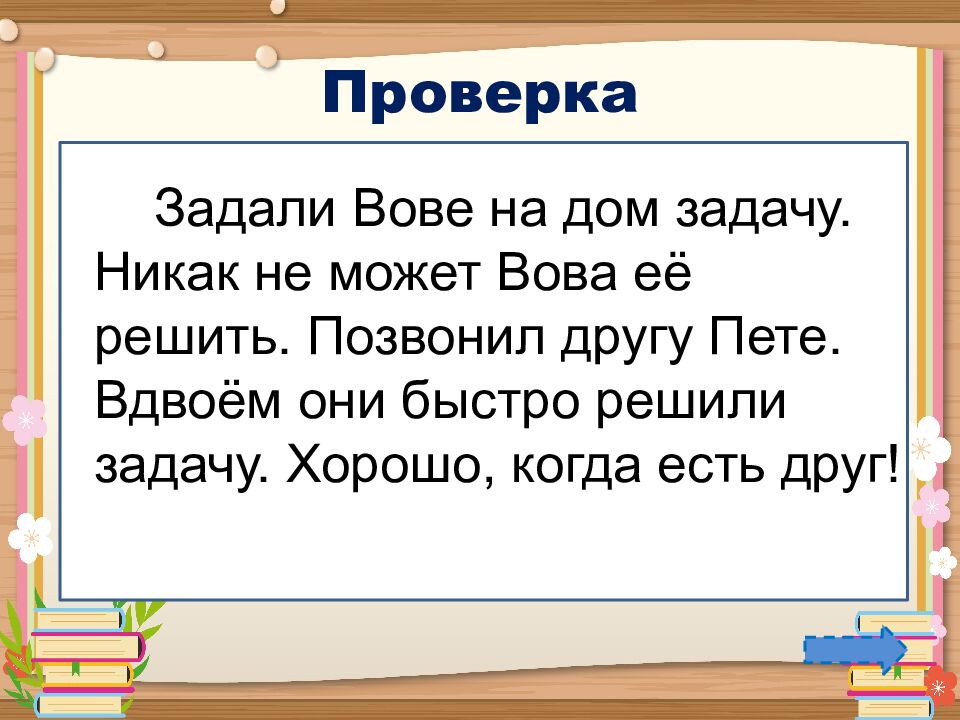 Проверка

Задали Вове на дом задачу. Никак не может Вова её решить. Позвонил другу Пете. Вдвоём они быстро решили задачу. Хорошо, когда есть друг!